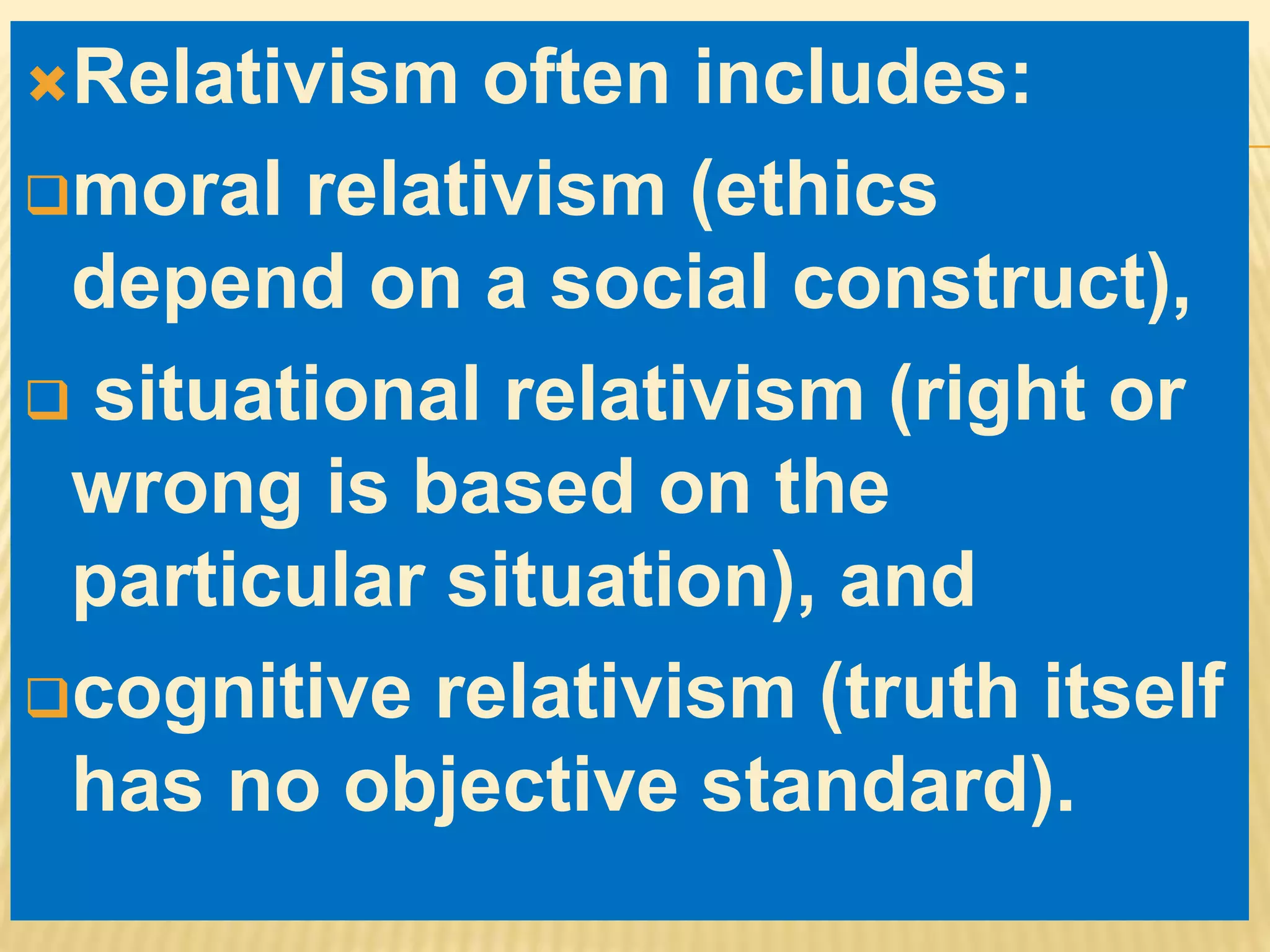 Relativism often includes:

moral relativism (ethics depend on a social construct),

situational relativism (right or wrong is based on the particular situation), and

cognitive relativism (truth itself has no objective standard).